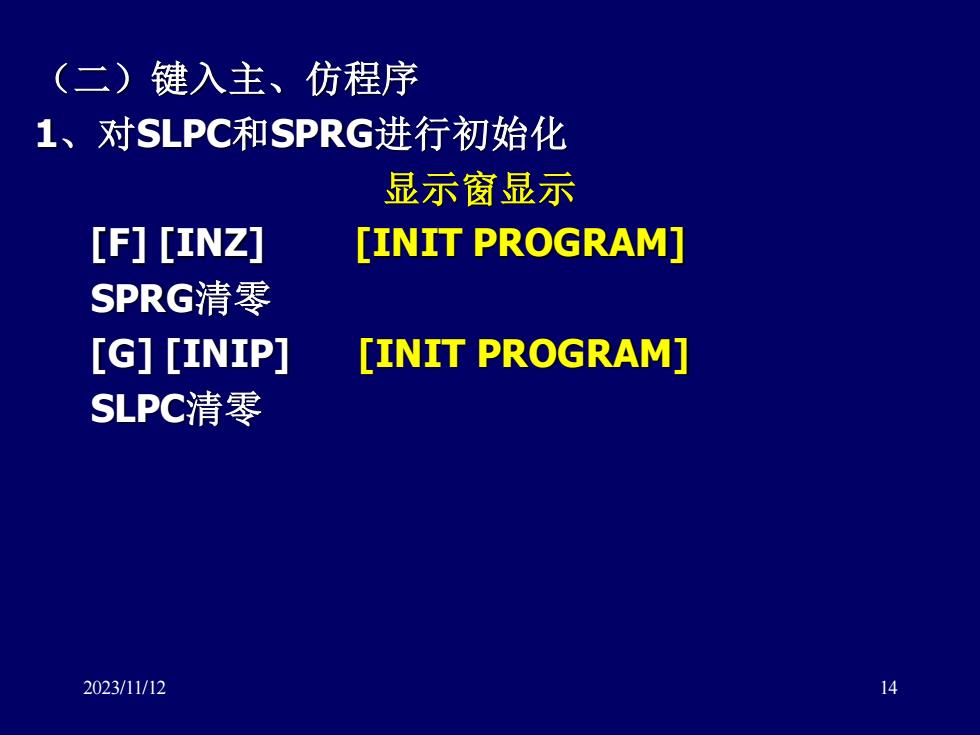 （二）键入主、仿程序
1、对SLPC和SPRG进行初始化

显示窗显示

[F] [INZ] [INIT PROGRAM]

SPRG清零

[G] [INIP] [INIT PROGRAM]

SLPC清零

2023/11/12

14